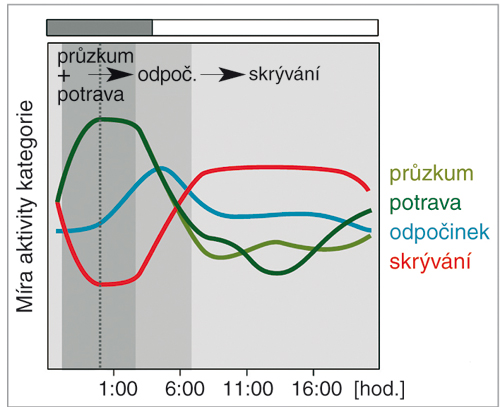 průzkum + potrava → odpoč. → skrývání

Míra aktivity kategorie

průzkum
potrava
odpočinek
skrývání

1:00 6:00 11:00 16:00 [hod.]